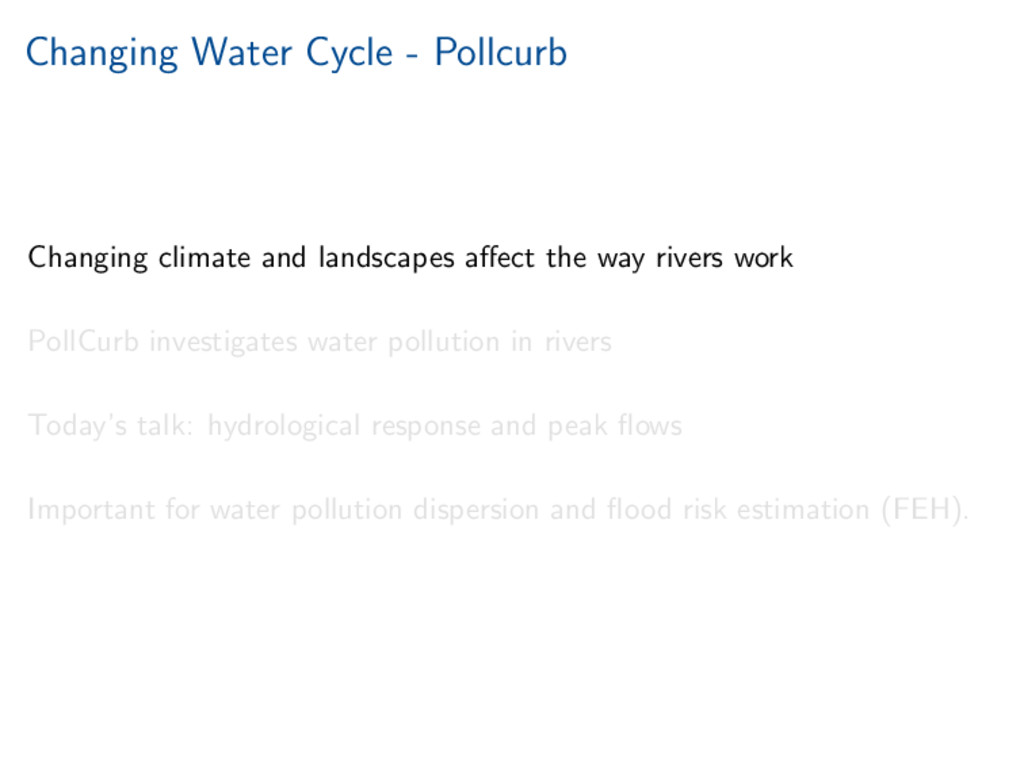 Changing Water Cycle - Pollcurb

Changing climate and landscapes affect the way rivers work

PollCurb investigates water pollution in rivers

Today's talk: hydrological response and peak flows

Important for water pollution dispersion and flood risk estimation (FEH).